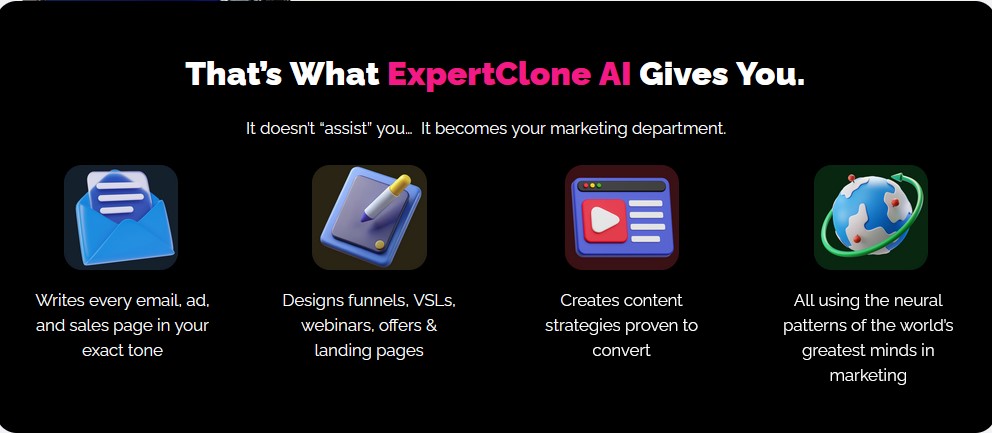 That's What ExpertClone AI Gives You.

It doesn't "assist" you... It becomes your marketing department.

Writes every email, ad, and sales page in your exact tone

Designs funnels, VSLs, webinars, offers & landing pages

Creates content strategies proven to convert

All using the neural patterns of the world's greatest minds in marketing